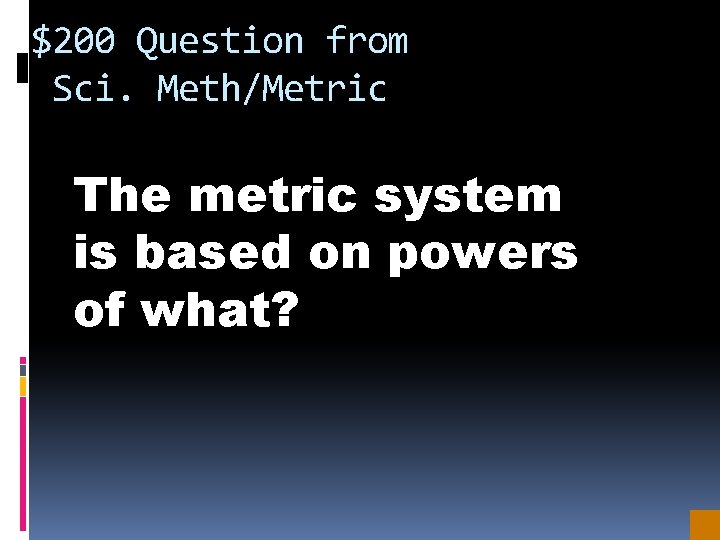 $200 Question from
Sci. Meth/Metric

The metric system is based on powers of what?